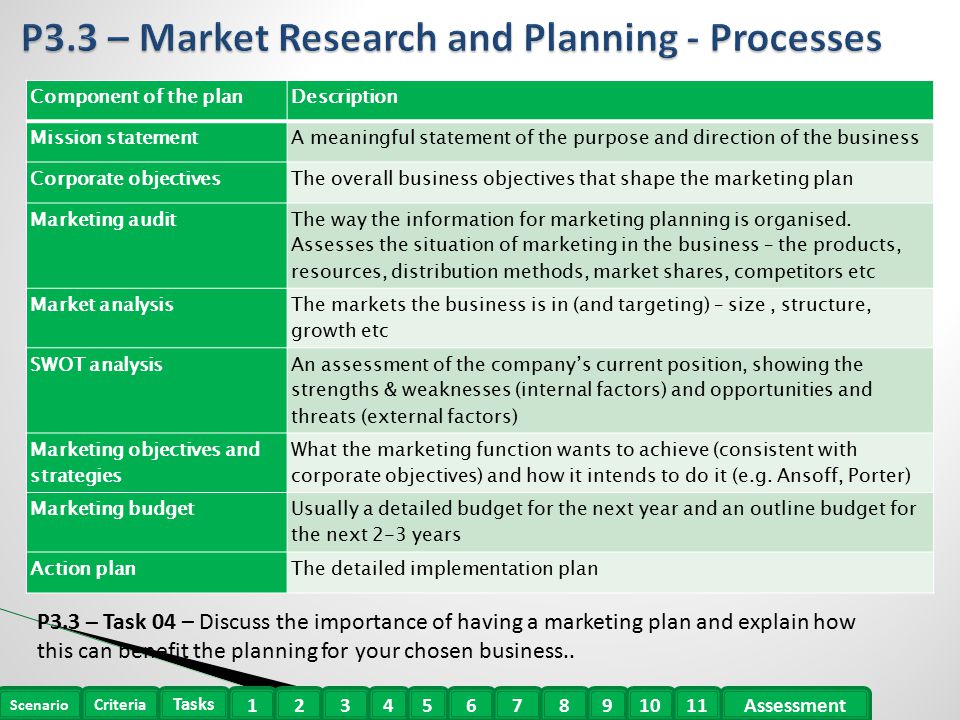 P3.3 – Market Research and Planning - Processes

| Component of the plan | Description |
|---|---|
| Mission statement | A meaningful statement of the purpose and direction of the business |
| Corporate objectives | The overall business objectives that shape the marketing plan |
| Marketing audit | The way the information for marketing planning is organised. Assesses the situation of marketing in the business – the products, resources, distribution methods, market shares, competitors etc |
| Market analysis | The markets the business is in (and targeting) – size , structure, growth etc |
| SWOT analysis | An assessment of the company's current position, showing the strengths & weaknesses (internal factors) and opportunities and threats (external factors) |
| Marketing objectives and strategies | What the marketing function wants to achieve (consistent with corporate objectives) and how it intends to do it (e.g. Ansoff, Porter) |
| Marketing budget | Usually a detailed budget for the next year and an outline budget for the next 2-3 years |
| Action plan | The detailed implementation plan |

P3.3 – Task 04 – Discuss the importance of having a marketing plan and explain how this can benefit the planning for your chosen business..

Scenario Criteria Tasks 1 2 3 4 5 6 7 8 9 10 11 Assessment